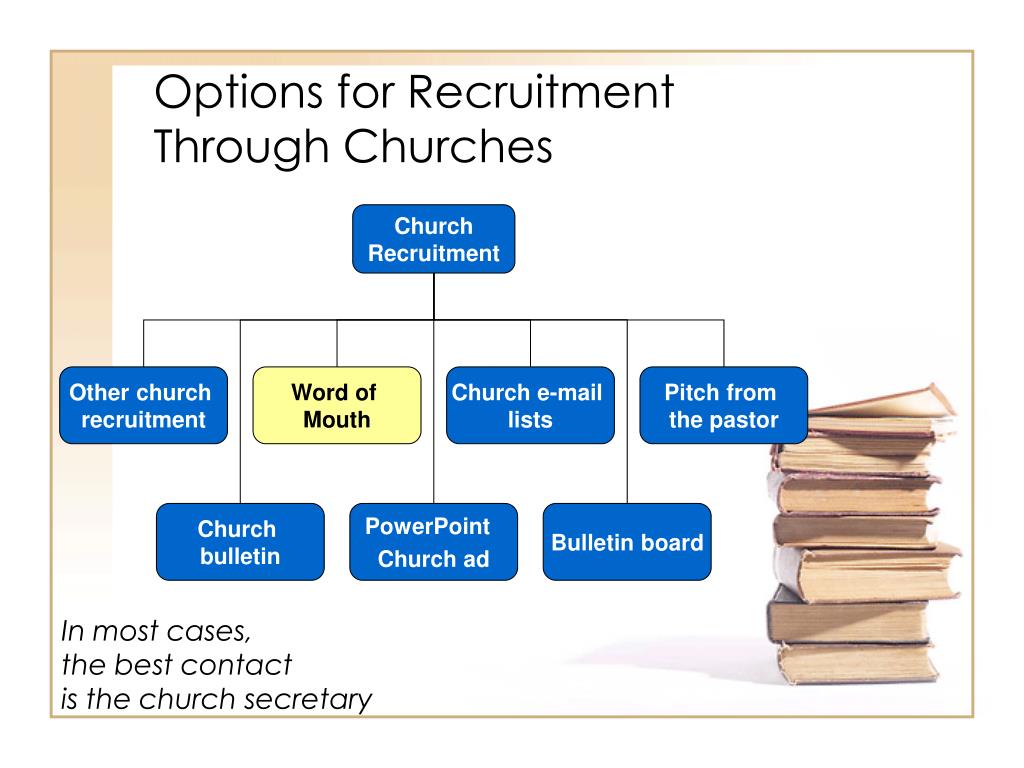 Options for Recruitment Through Churches

Church Recruitment

Other church recruitment

Word of Mouth

Church e-mail lists

Pitch from the pastor

Church bulletin

PowerPoint Church ad

Bulletin board

In most cases, the best contact is the church secretary